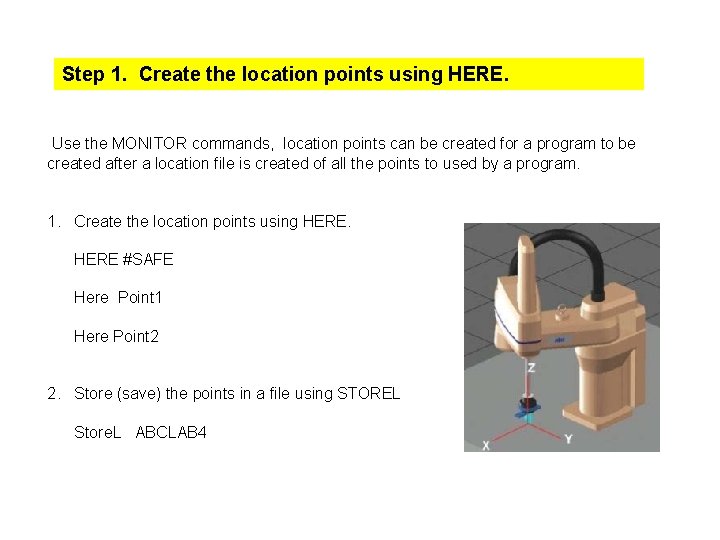 Step 1. Create the location points using HERE.

Use the MONITOR commands, location points can be created for a program to be created after a location file is created of all the points to used by a program.

1. Create the location points using HERE.

HERE #SAFE

Here Point1

Here Point2

2. Store (save) the points in a file using STOREL

StoreL ABCLAB4

Z

X

Y